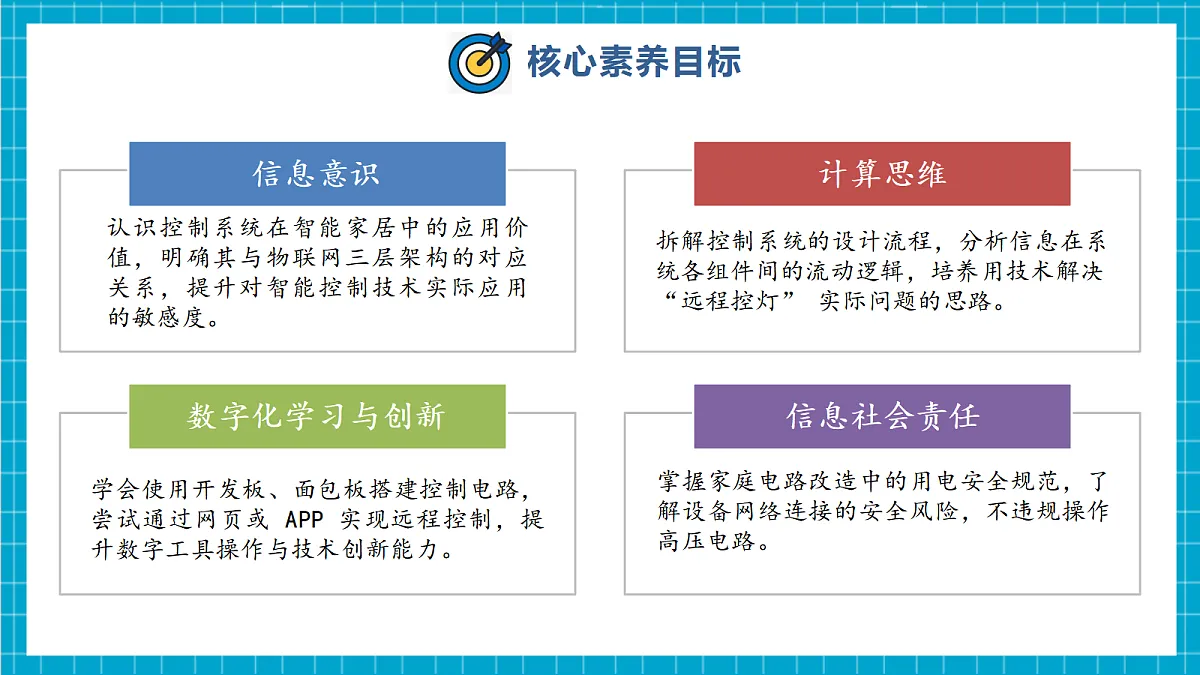 核心素养目标

信息意识

认识控制系统在智能家居中的应用价值，明确其与物联网三层架构的对应关系，提升对智能控制技术实际应用的敏感度。

计算思维

拆解控制系统的设计流程，分析信息在系统各组件间的流动逻辑，培养用技术解决“远程控灯” 实际问题的思路。

数字化学习与创新

学会使用开发板、面包板搭建控制电路，尝试通过网页或 APP 实现远程控制，提升数字工具操作与技术创新能力。

信息社会责任

掌握家庭电路改造中的用电安全规范，了解设备网络连接的安全风险，不违规操作高压电路。